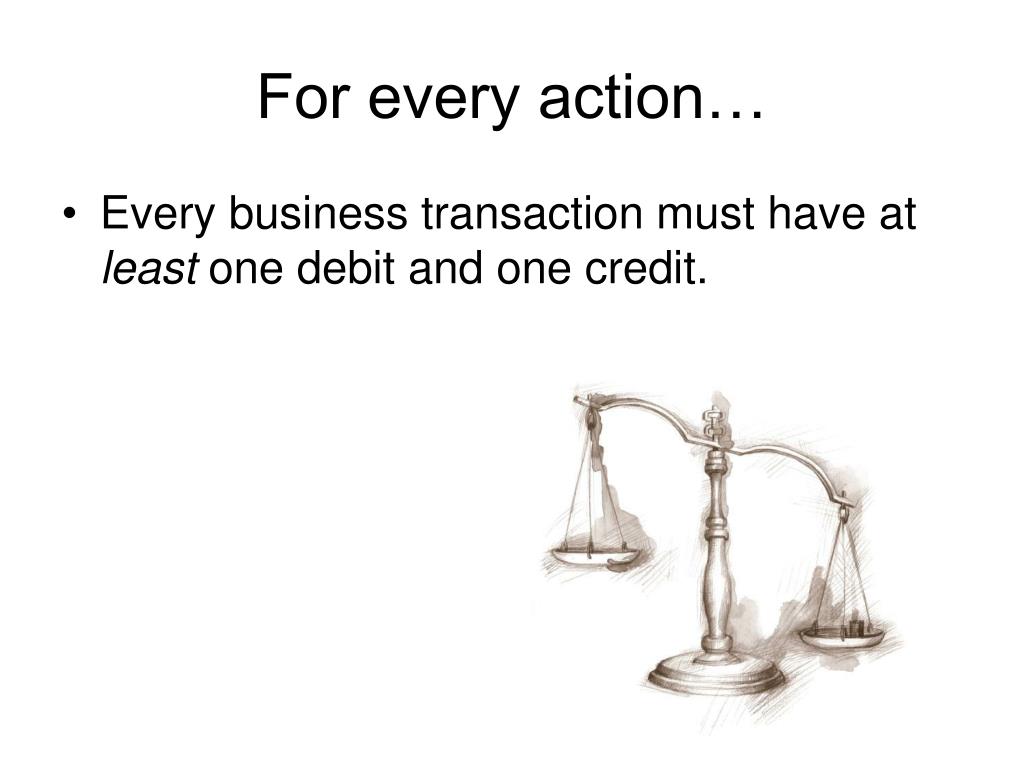 For every action…

• Every business transaction must have at least one debit and one credit.